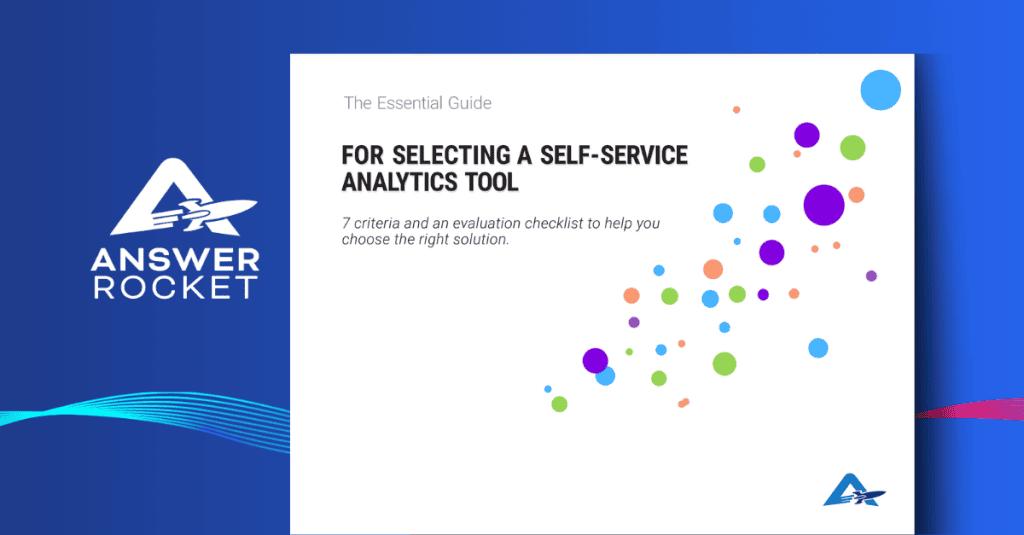 ANSWER ROCKET

The Essential Guide

FOR SELECTING A SELF-SERVICE ANALYTICS TOOL

7 criteria and an evaluation checklist to help you choose the right solution.